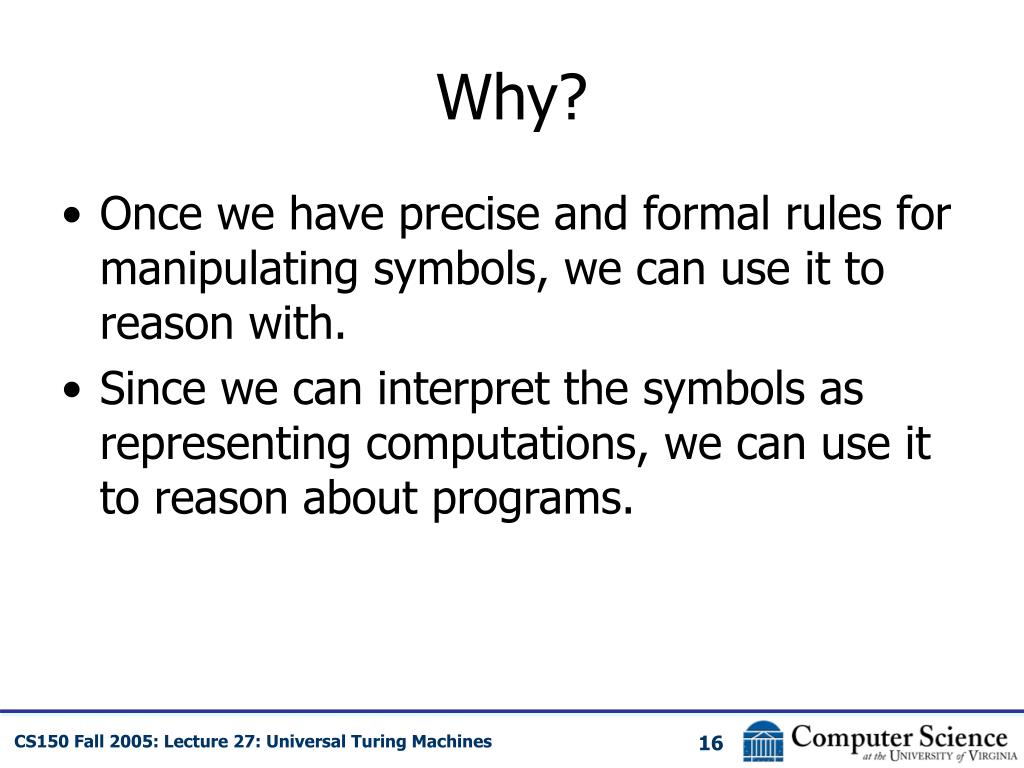 Why?

• Once we have precise and formal rules for manipulating symbols, we can use it to reason with.

• Since we can interpret the symbols as representing computations, we can use it to reason about programs.

CS150 Fall 2005: Lecture 27: Universal Turing Machines

16

Computer Science at the University of Virginia